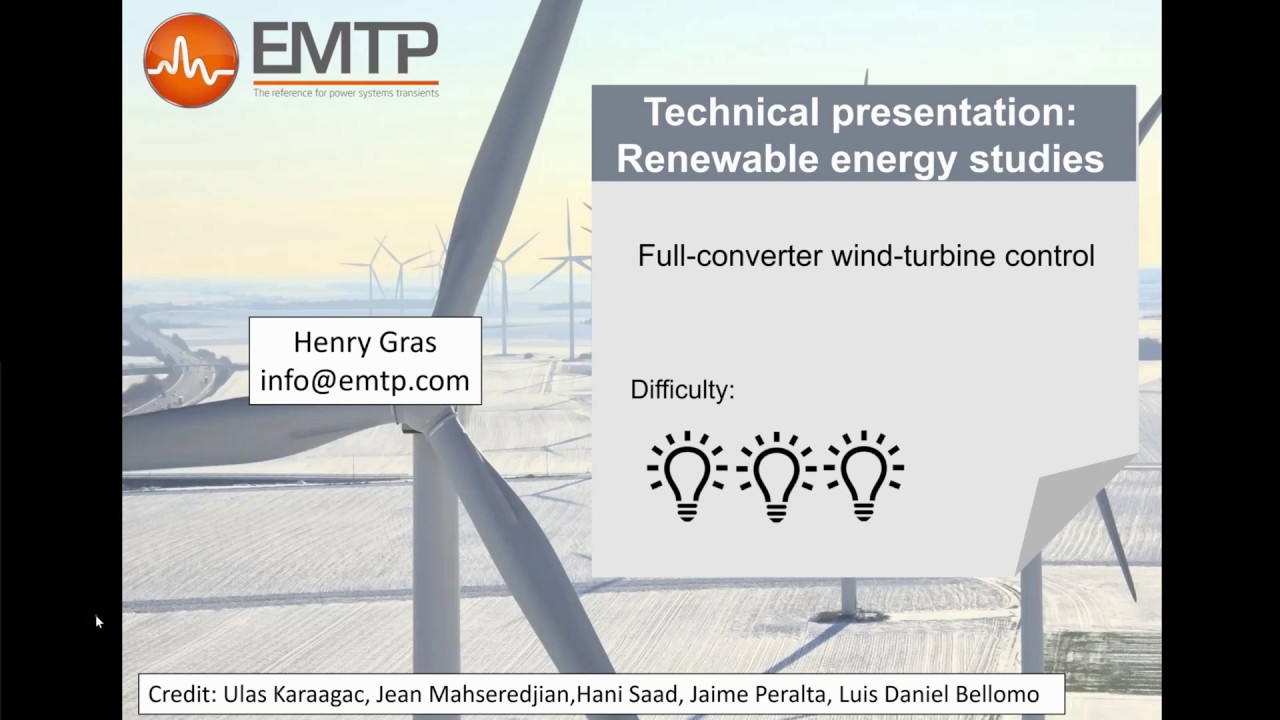 EMTP
The reference for power systems transients

Technical presentation: Renewable energy studies

Full-converter wind-turbine control

Henry Gras
info@emtp.com

Difficulty:

Credit: Ulas Karaagac, Jean Mahseredjian,Hani Saad, Jaime Peralta, Luis Daniel Bellomo